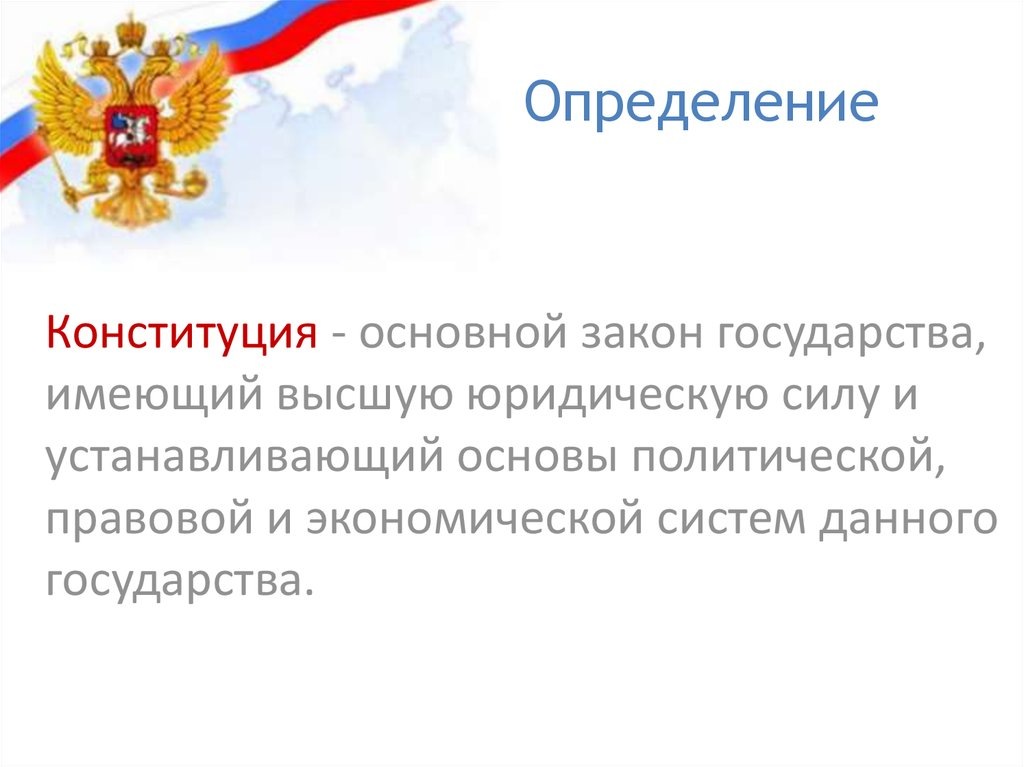 Определение

Конституция - основной закон государства, имеющий высшую юридическую силу и устанавливающий основы политической, правовой и экономической систем данного государства.